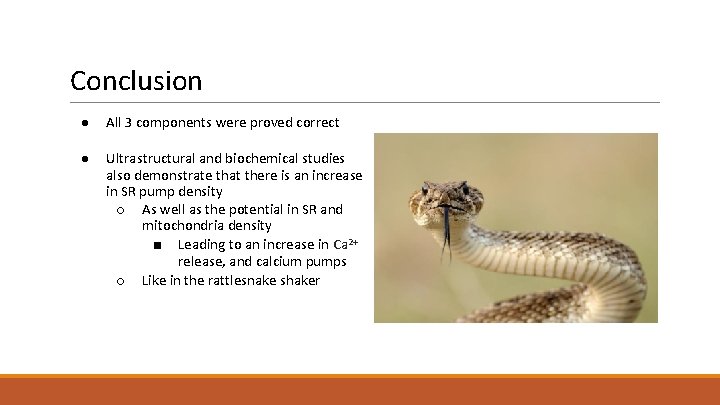 Conclusion

● All 3 components were proved correct

● Ultrastructural and biochemical studies also demonstrate that there is an increase in SR pump density
○ As well as the potential in SR and mitochondria density
■ Leading to an increase in $Ca^{2+}$ release, and calcium pumps
○ Like in the rattlesnake shaker